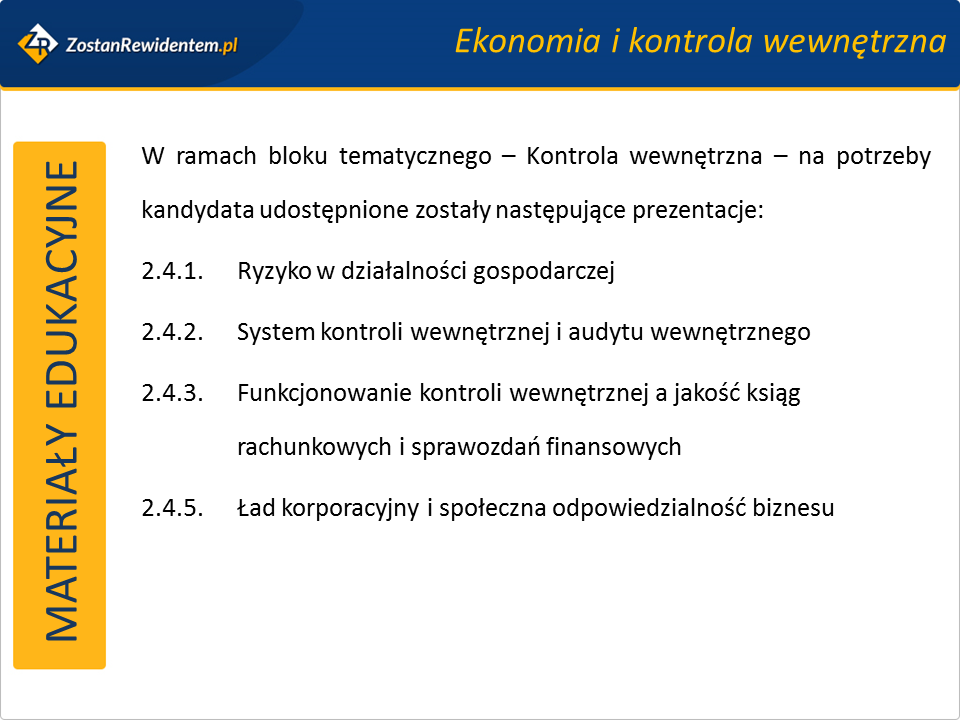 ZR ZostanRewidentem.pl

Ekonomia i kontrola wewnętrzna

MATERIAŁY EDUKACYJNE

W ramach bloku tematycznego – Kontrola wewnętrzna – na potrzeby kandydata udostępnione zostały następujące prezentacje:

2.4.1. Ryzyko w działalności gospodarczej

2.4.2. System kontroli wewnętrznej i audytu wewnętrznego

2.4.3. Funkcjonowanie kontroli wewnętrznej a jakość ksiąg rachunkowych i sprawozdań finansowych

2.4.5. Ład korporacyjny i społeczna odpowiedzialność biznesu